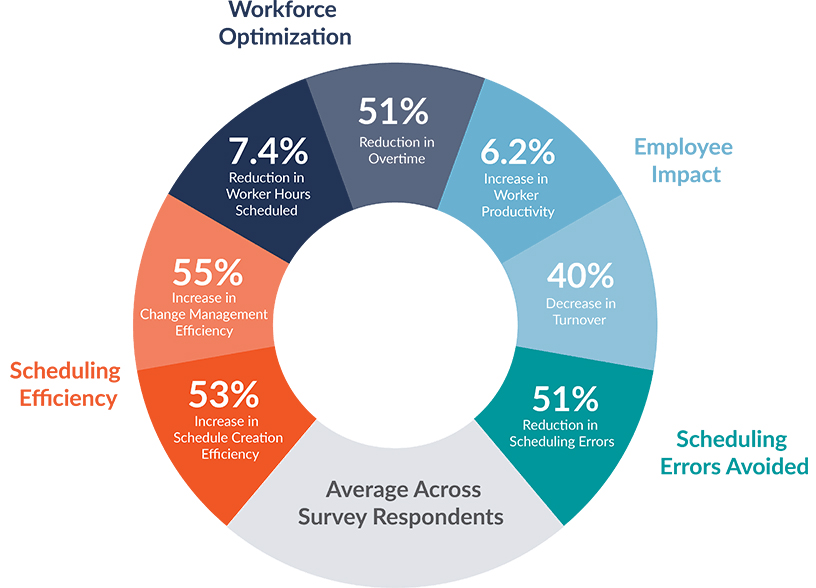 Workforce Optimization

7.4%
Reduction in Worker Hours Scheduled

51%
Reduction in Overtime

Employee Impact

6.2%
Increase in Worker Productivity

40%
Decrease in Turnover

Scheduling Errors Avoided

51%
Reduction in Scheduling Errors

Average Across Survey Respondents

Scheduling Efficiency

53%
Increase in Schedule Creation Efficiency

55%
Increase in Change Management Efficiency